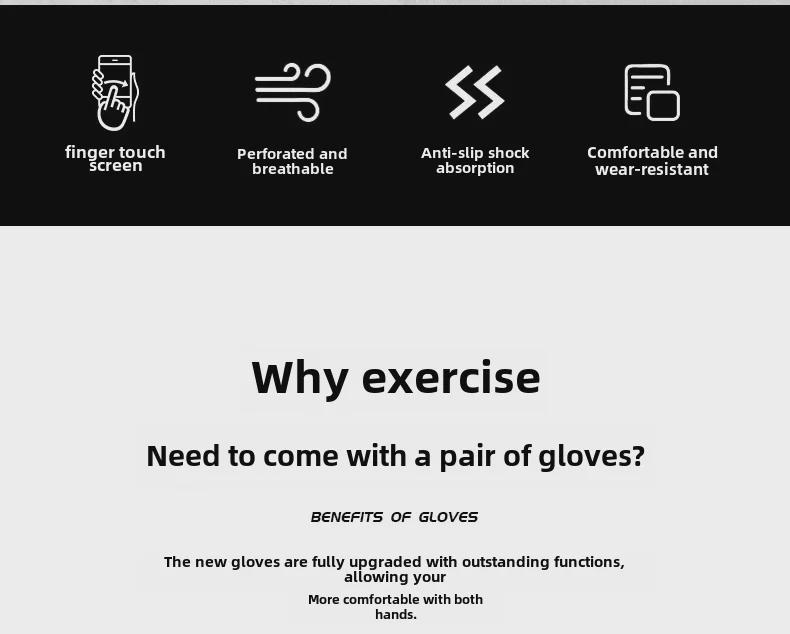 finger touch screen

Perforated and breathable

Anti-slip shock absorption

Comfortable and wear-resistant

Why exercise

Need to come with a pair of gloves?

BENEFITS OF GLOVES

The new gloves are fully upgraded with outstanding functions, allowing your

More comfortable with both hands.